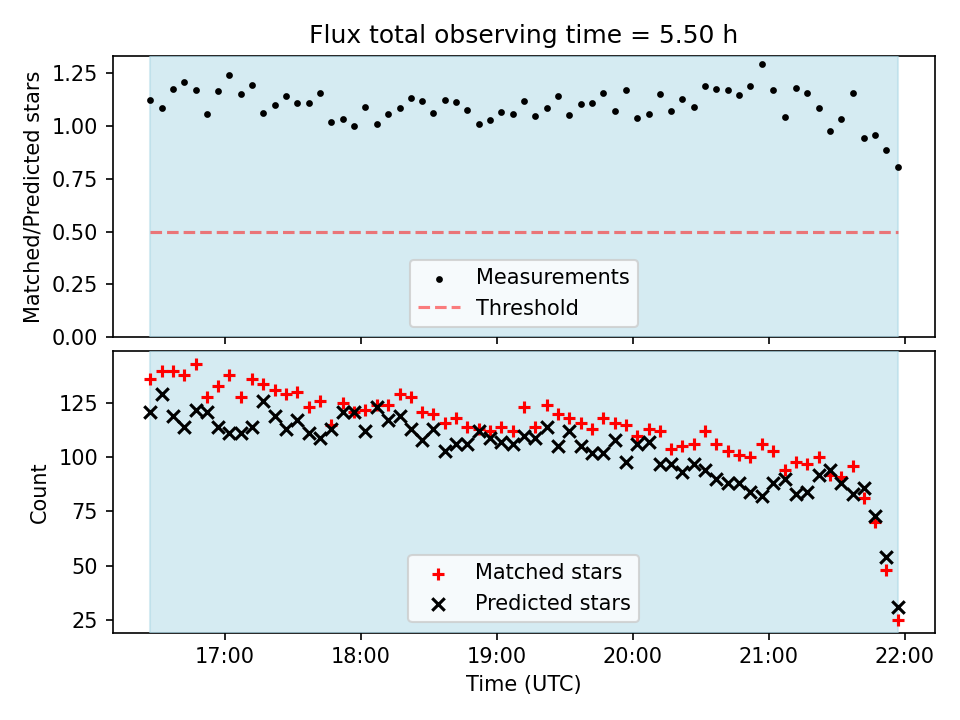 Flux total observing time = 5.50 h

Matched/Predicted stars

1.25
1.00
0.75
0.50
0.25
0.00

Measurements
Threshold

Count

125
100
75
50
25

Matched stars
Predicted stars

17:00 18:00 19:00 20:00 21:00 22:00

Time (UTC)